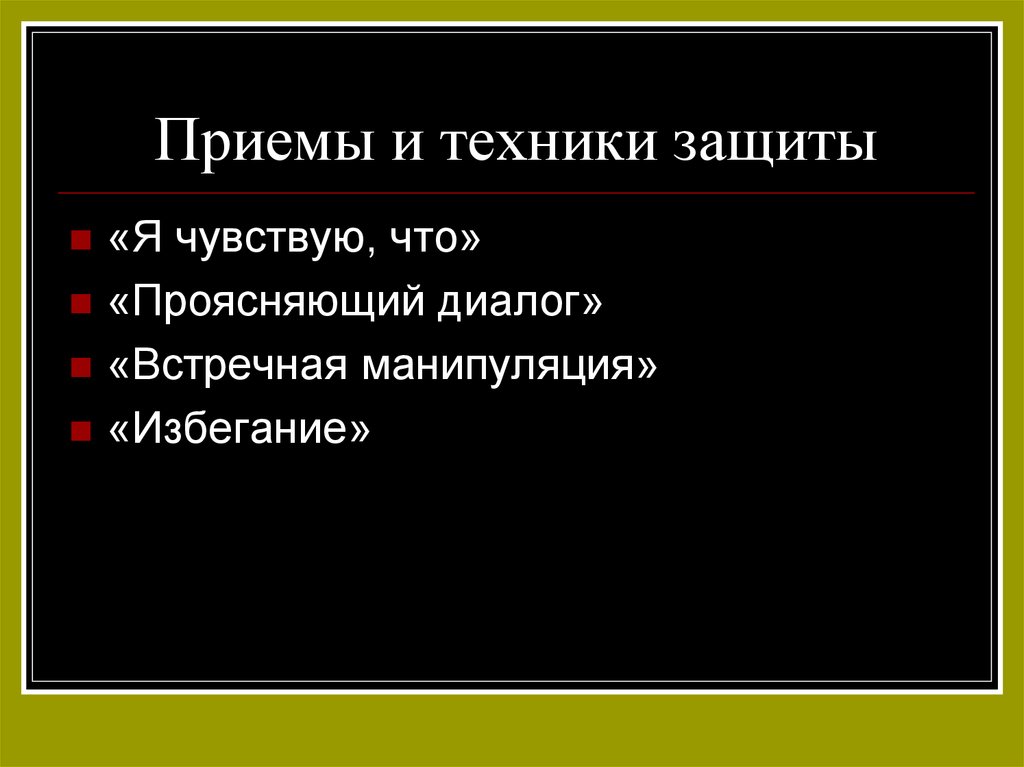 Приемы и техники защиты

«Я чувствую, что»
«Проясняющий диалог»
«Встречная манипуляция»
«Избегание»